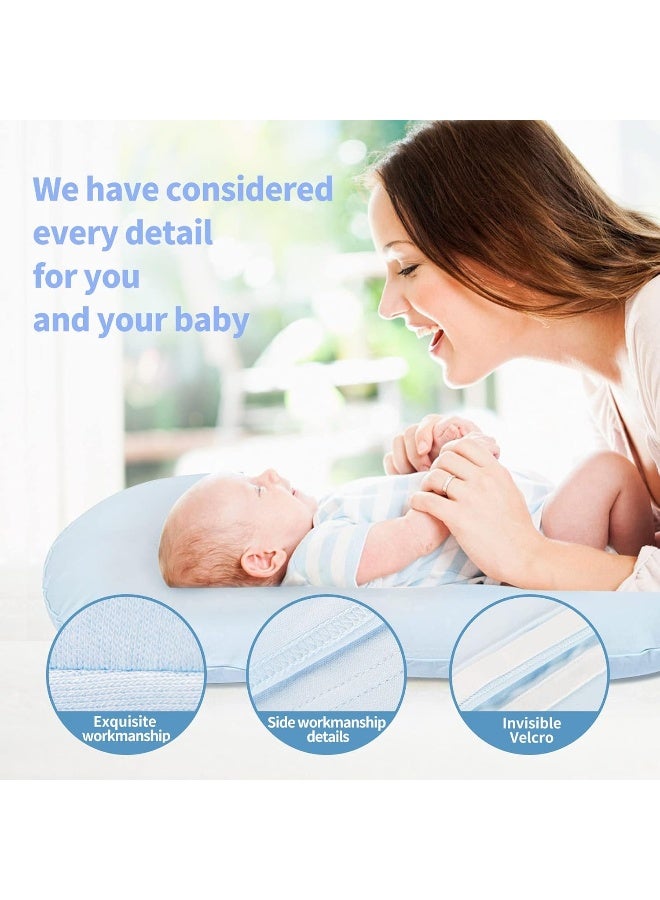 We have considered every detail for you and your baby

Exquisite workmanship

Side workmanship details

Invisible Velcro